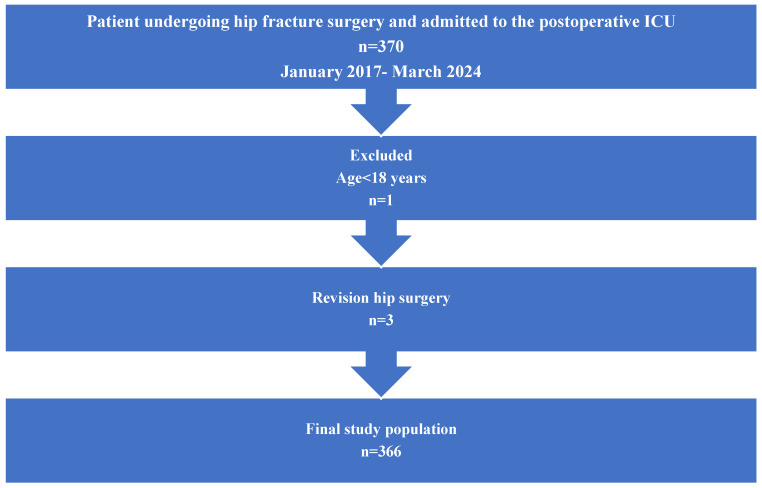 Patient undergoing hip fracture surgery and admitted to the postoperative ICU
n=370
January 2017- March 2024

Excluded
Age<18 years
n=1

Revision hip surgery
n=3

Final study population
n=366